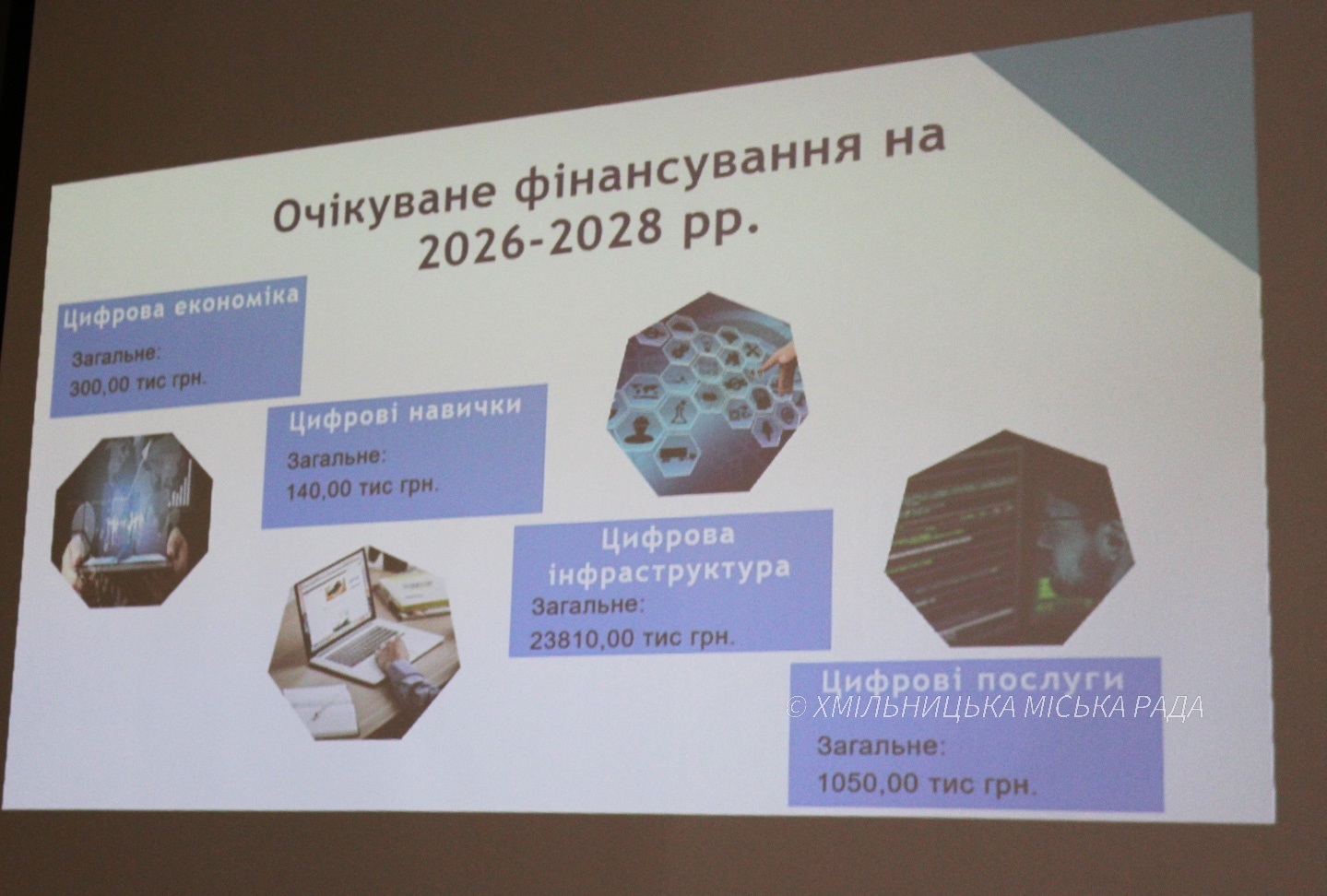 Очікуване фінансування на 2026-2028 рр.

Цифрова економіка

Загальне:
300,00 тис грн.

Цифрові навички

Загальне:
140,00 тис грн.

Цифрова інфраструктура

Загальне:
23810,00 тис грн.

Цифрові послуги

Загальне:
1050,00 тис грн.

© ХМІЛЬНИЦЬКА МІСЬКА РАДА